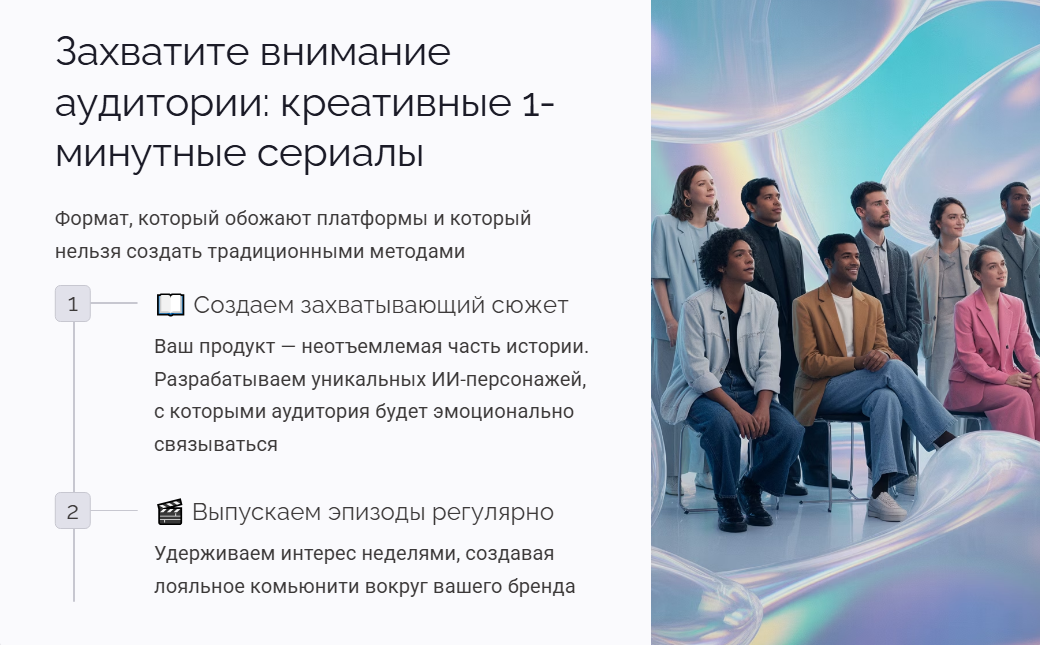 Захватите внимание аудитории: креативные 1-минутные сериалы

Формат, который обожают платформы и который нельзя создать традиционными методами

1

📖 Создаем захватывающий сюжет

Ваш продукт — неотъемлемая часть истории. Разрабатываем уникальных ИИ-персонажей, с которыми аудитория будет эмоционально связываться

2

🎬 Выпускаем эпизоды регулярно

Удерживаем интерес неделями, создавая лояльное комьюнити вокруг вашего бренда